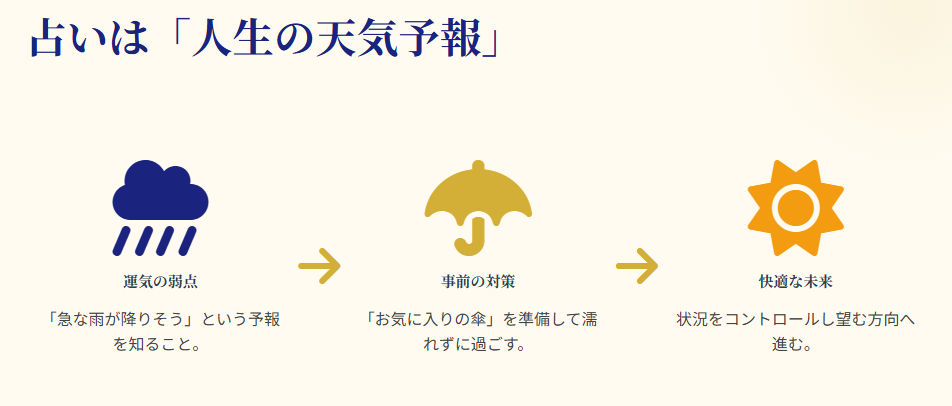 占いは「人生の天気予報」

運気の弱点

「急な雨が降りそう」という予報を知ること。

事前の対策

「お気に入りの傘」を準備して濡れずに過ごす。

快適な未来

状況をコントロールし望む方向へ進む。